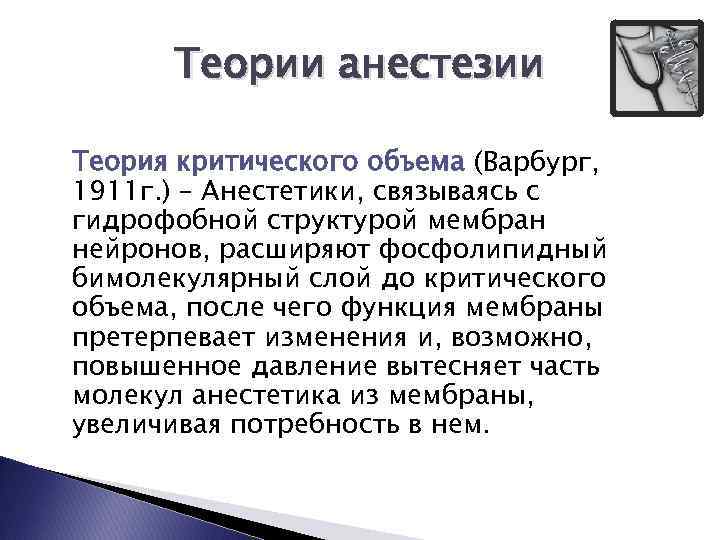 Теории анестезии

Теория критического объема (Варбург, 1911г.) – Анестетики, связываясь с гидрофобной структурой мембран нейронов, расширяют фосфолипидный бимолекулярный слой до критического объема, после чего функция мембраны претерпевает изменения и, возможно, повышенное давление вытесняет часть молекул анестетика из мембраны, увеличивая потребность в нем.